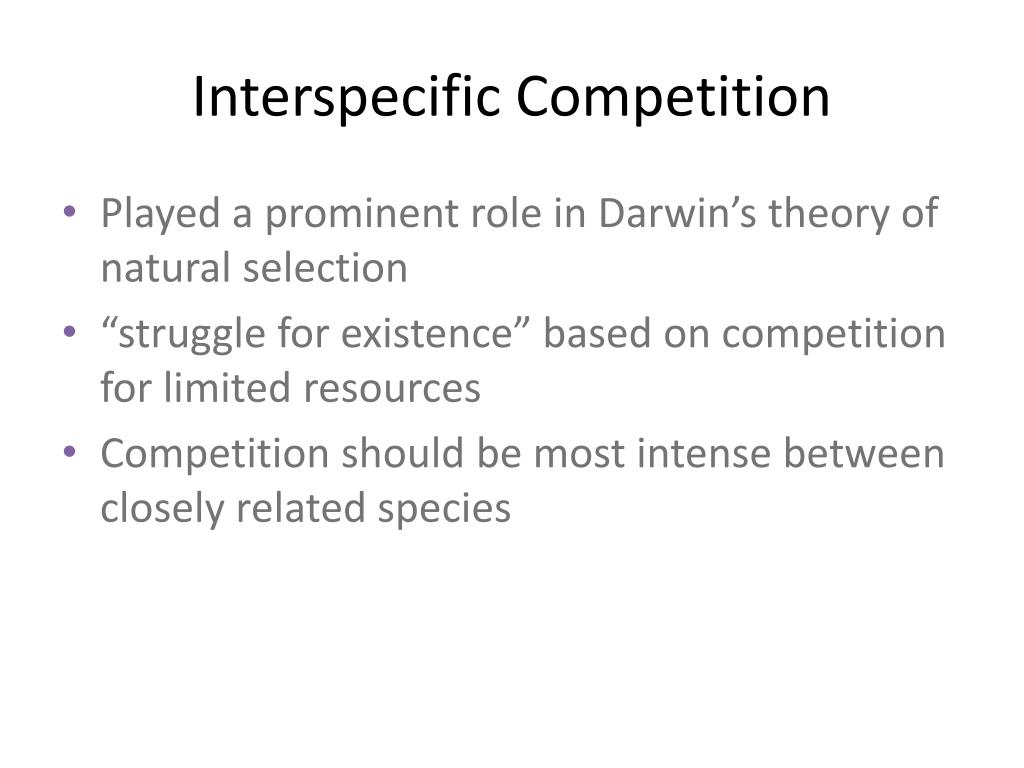 Interspecific Competition

• Played a prominent role in Darwin’s theory of natural selection
• “struggle for existence” based on competition for limited resources
• Competition should be most intense between closely related species